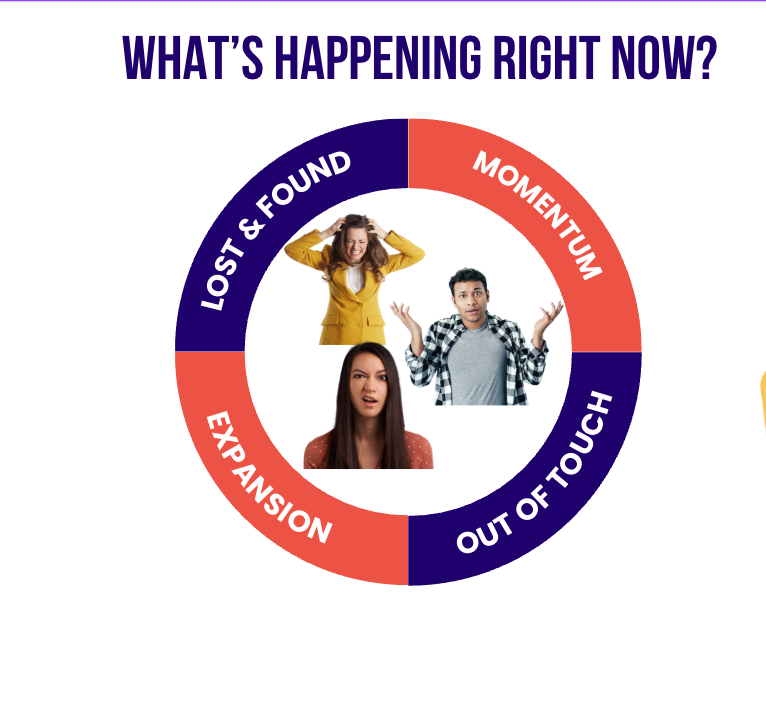 WHAT'S HAPPENING RIGHT NOW?

LOST & FOUND

MOMENTUM

OUT OF TOUCH

EXPANSION